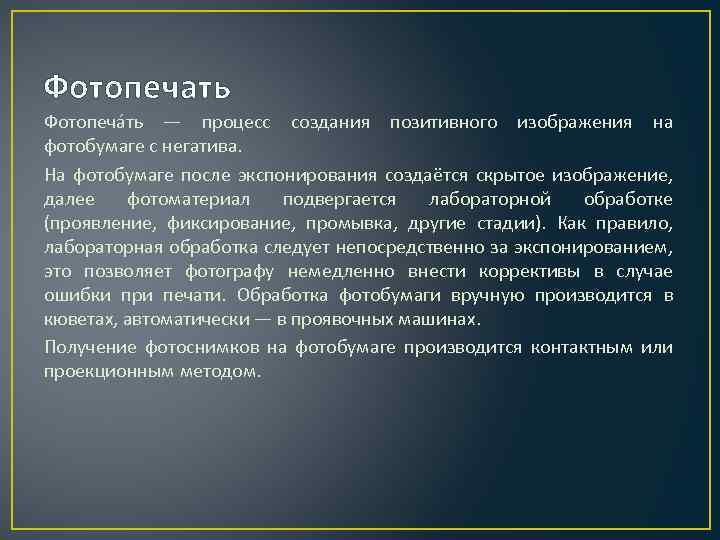 Фотопечать

Фотопеча́ть — процесс создания позитивного изображения на фотобумаге с негатива.

На фотобумаге после экспонирования создаётся скрытое изображение, далее фотоматериал подвергается лабораторной обработке (проявление, фиксирование, промывка, другие стадии). Как правило, лабораторная обработка следует непосредственно за экспонированием, это позволяет фотографу немедленно внести коррективы в случае ошибки при печати. Обработка фотобумаги вручную производится в кюветах, автоматически — в проявочных машинах.

Получение фотоснимков на фотобумаге производится контактным или проекционным методом.